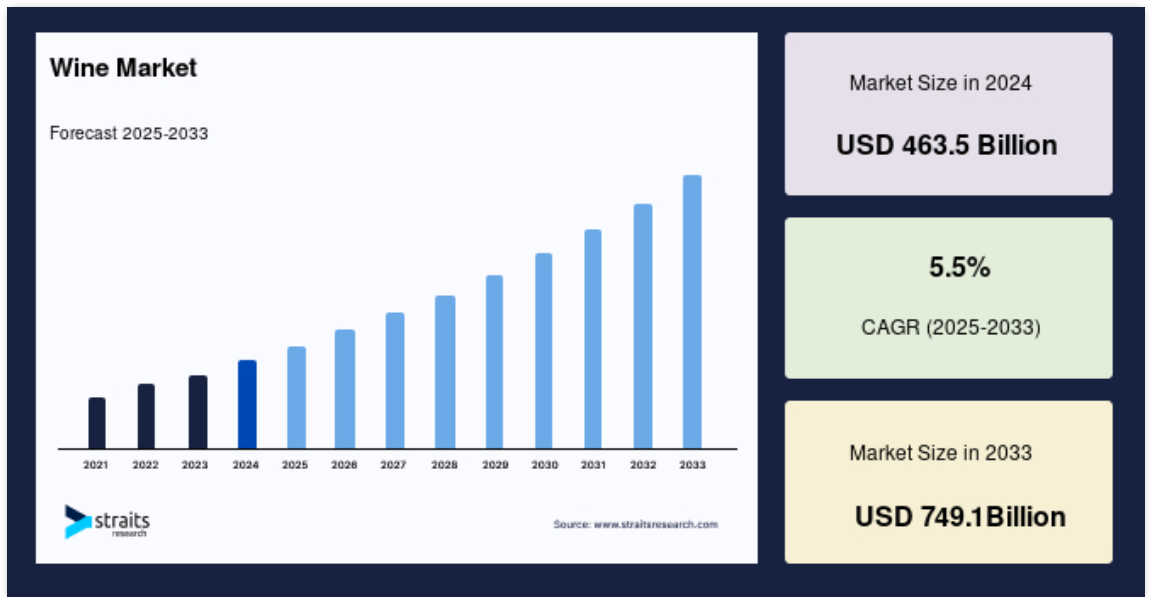 Wine Market

Forecast 2025-2033

2021 2022 2023 2024 2025 2026 2027 2028 2029 2030 2031 2032 2033

straits research

Source: www.straitsresearch.com

Market Size in 2024

USD 463.5 Billion

5.5%

CAGR (2025-2033)

Market Size in 2033

USD 749.1Billion